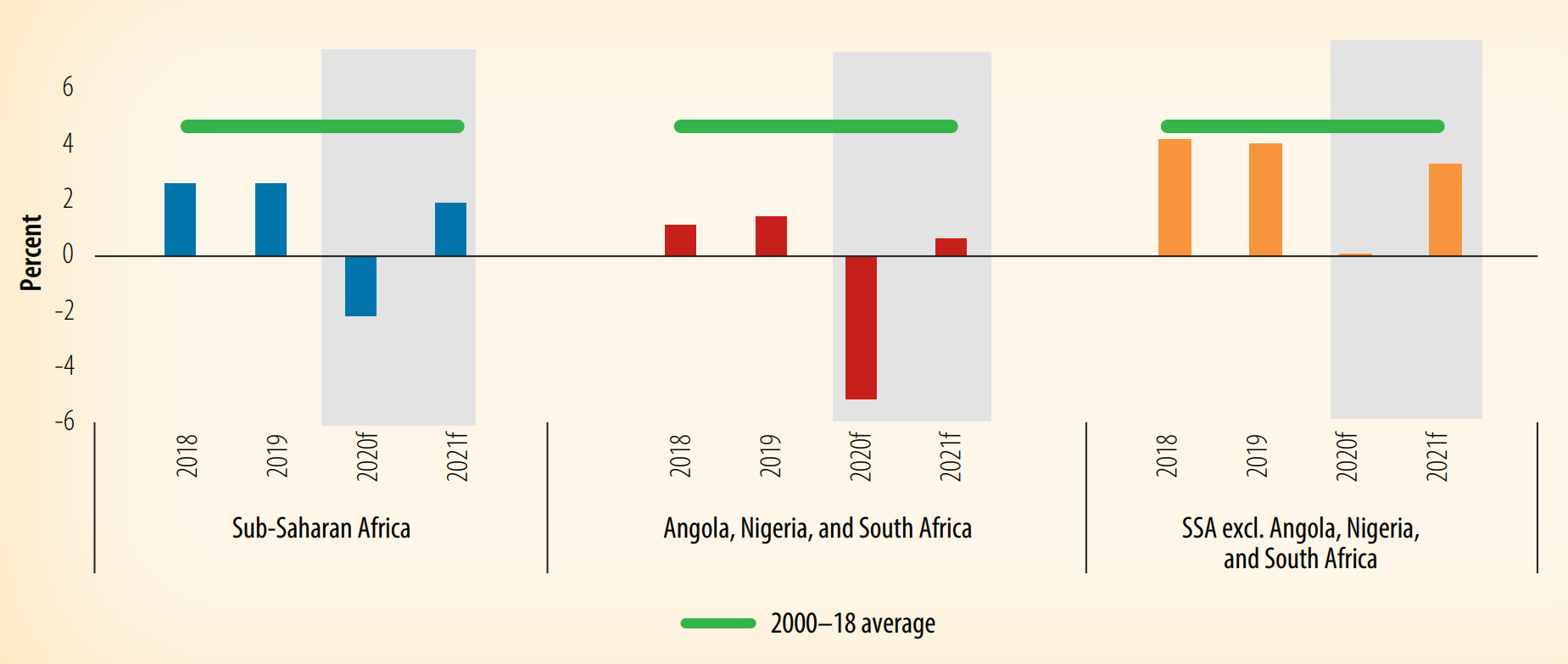 Percent

6
4
2
0
-2
-4
-6

2018
2019
2020f
2021f
Sub-Saharan Africa

2018
2019
2020f
2021f
Angola, Nigeria, and South Africa

2018
2019
2020f
2021f
SSA excl. Angola, Nigeria, and South Africa

2000–18 average